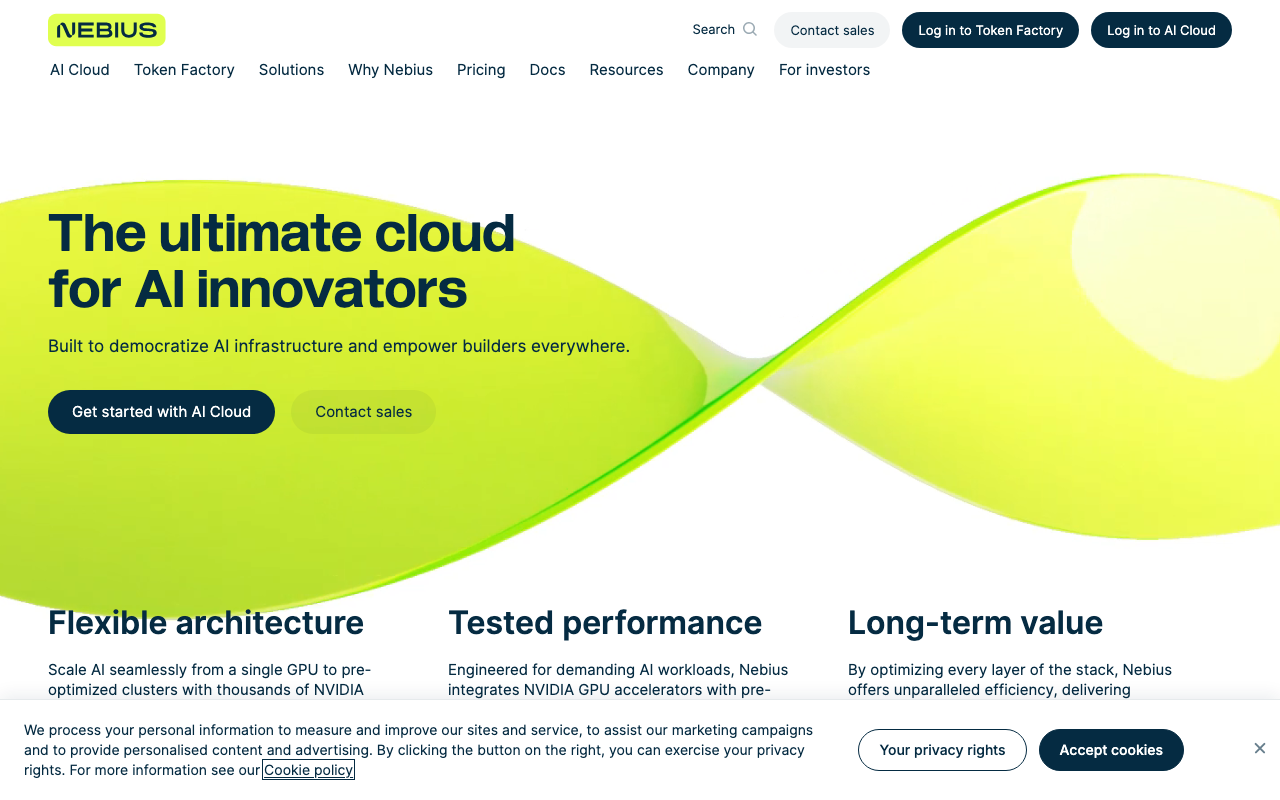 NEBIUS

Search

Contact sales

Log in to Token Factory

Log in to AI Cloud

AI Cloud Token Factory Solutions Why Nebius Pricing Docs Resources Company For investors

The ultimate cloud for AI innovators

Built to democratize AI infrastructure and empower builders everywhere.

Get started with AI Cloud

Contact sales

Flexible architecture

Scale AI seamlessly from a single GPU to pre-optimized clusters with thousands of NVIDIA

Tested performance

Engineered for demanding AI workloads, Nebius integrates NVIDIA GPU accelerators with pre-

Long-term value

By optimizing every layer of the stack, Nebius offers unparalleled efficiency, delivering

We process your personal information to measure and improve our sites and service, to assist our marketing campaigns and to provide personalised content and advertising. By clicking the button on the right, you can exercise your privacy rights. For more information see our Cookie policy

Your privacy rights

Accept cookies